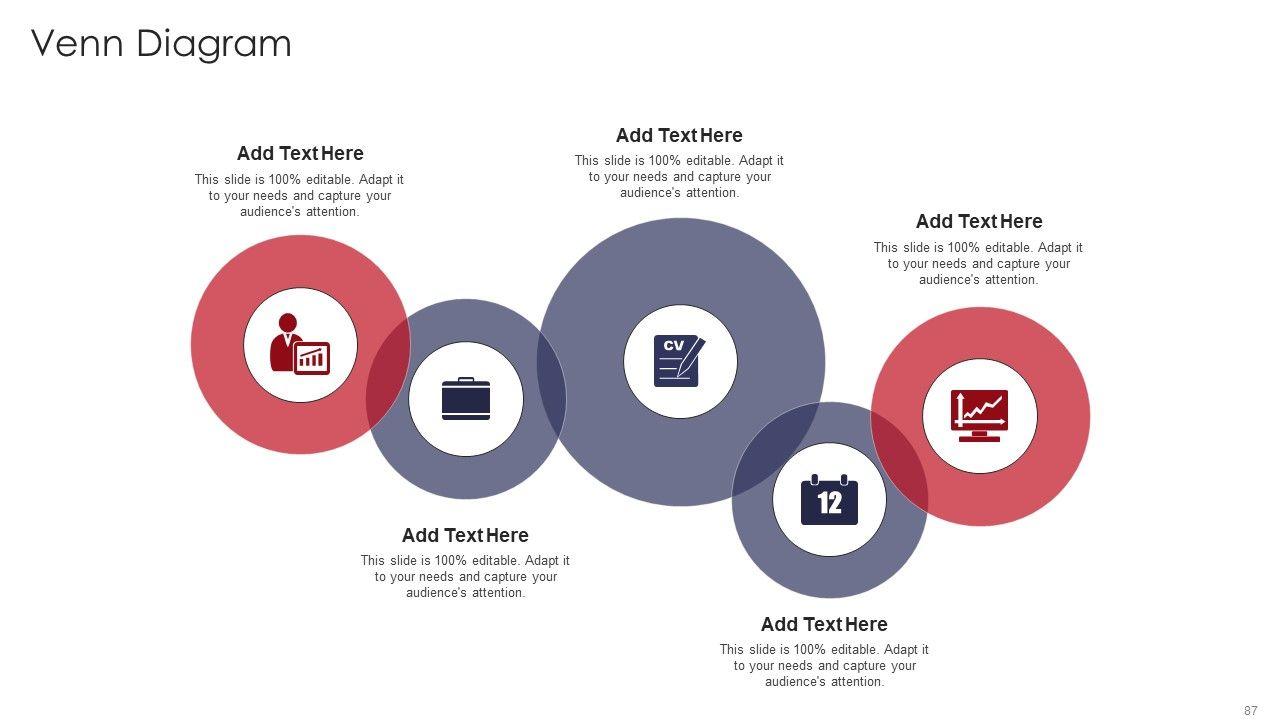 Venn Diagram

Add Text Here
This slide is 100% editable. Adapt it to your needs and capture your audience's attention.

Add Text Here
This slide is 100% editable. Adapt it to your needs and capture your audience's attention.

Add Text Here
This slide is 100% editable. Adapt it to your needs and capture your audience's attention.

CV

12

Add Text Here
This slide is 100% editable. Adapt it to your needs and capture your audience's attention.

Add Text Here
This slide is 100% editable. Adapt it to your needs and capture your audience's attention.

87